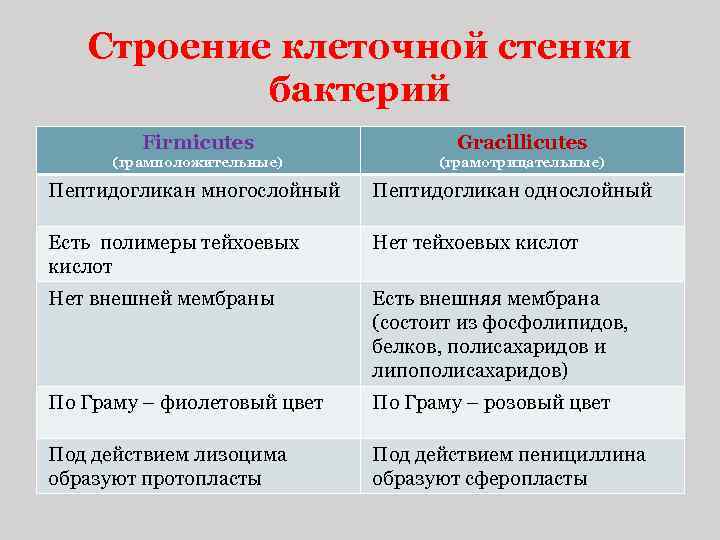 Строение клеточной стенки бактерий

| Firmicutes (грамположительные) | Gracillicutes (грамотрицательные) |
|---|---|
| Пептидогликан многослойный | Пептидогликан однослойный |
| Есть полимеры тейхоевых кислот | Нет тейхоевых кислот |
| Нет внешней мембраны | Есть внешняя мембрана (состоит из фосфолипидов, белков, полисахаридов и липополисахаридов) |
| По Граму – фиолетовый цвет | По Граму – розовый цвет |
| Под действием лизоцима образуют протопласты | Под действием пенициллина образуют сферопласты |